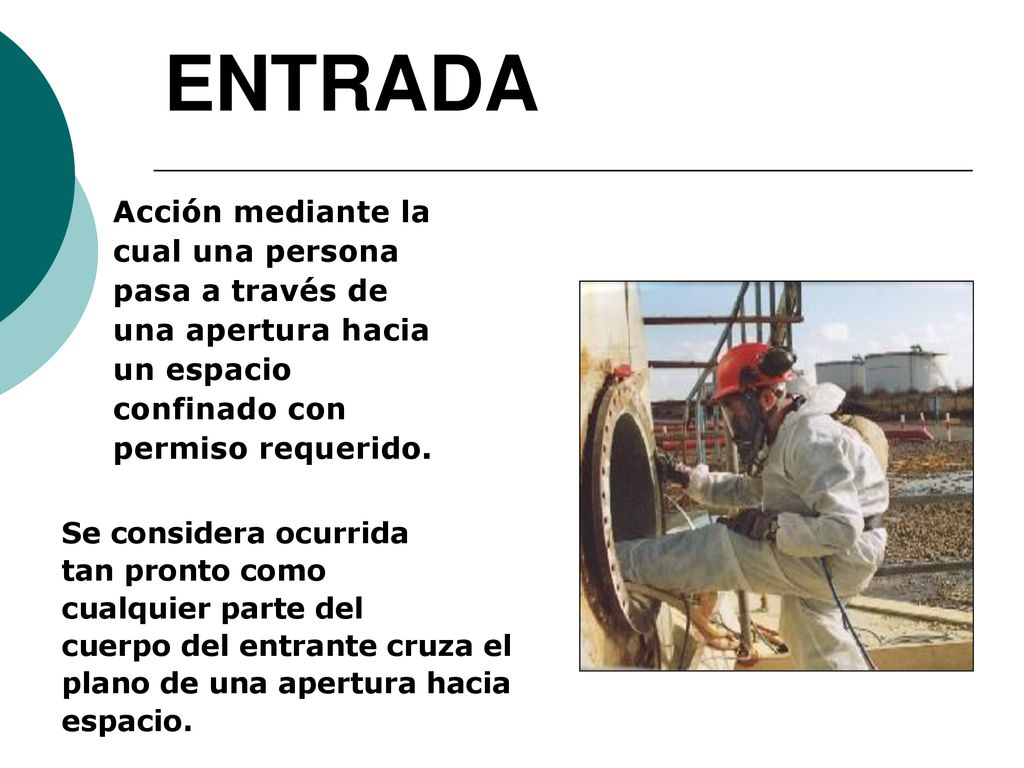 ENTRADA

Acción mediante la cual una persona pasa a través de una apertura hacia un espacio confinado con permiso requerido.

Se considera ocurrida tan pronto como cualquier parte del cuerpo del entrante cruza el plano de una apertura hacia espacio.